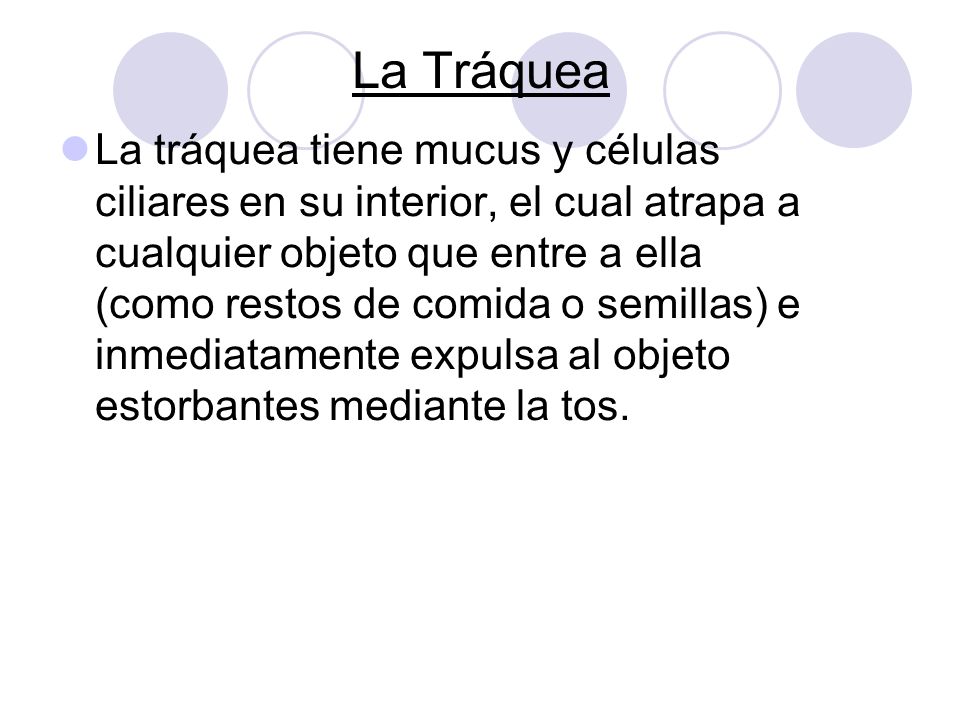 La Tráquea

La tráquea tiene mucus y células ciliares en su interior, el cual atrapa a cualquier objeto que entre a ella (como restos de comida o semillas) e inmediatamente expulsa al objeto estorbantes mediante la tos.